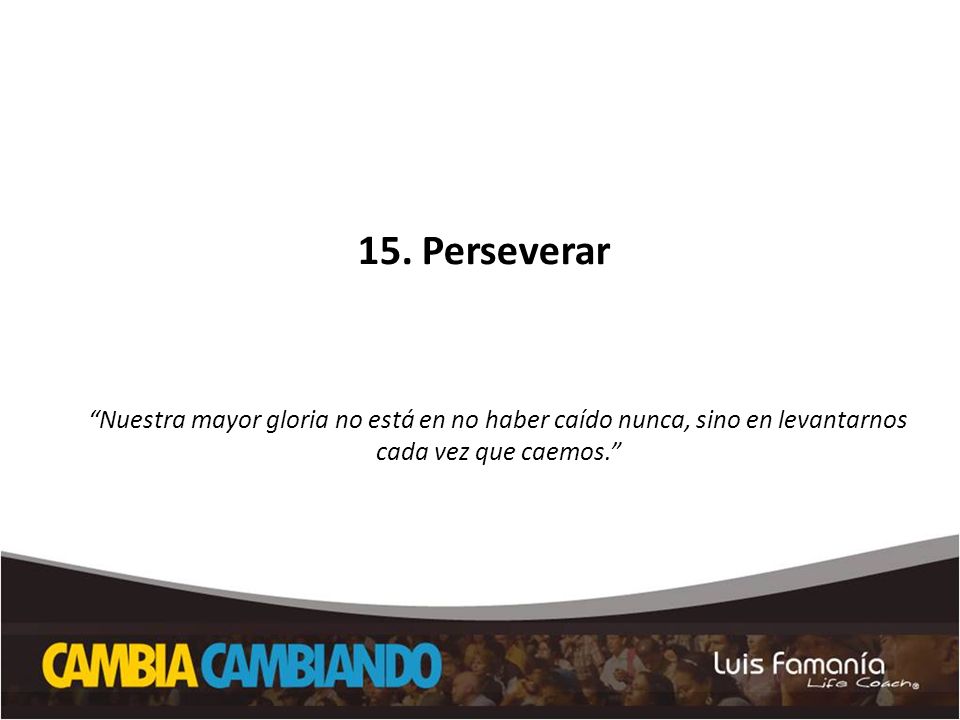 15. Perseverar

“Nuestra mayor gloria no está en no haber caído nunca, sino en levantarnos cada vez que caemos.”

CAMBIA CAMBIANDO

Luis Famanía
Life Coach®